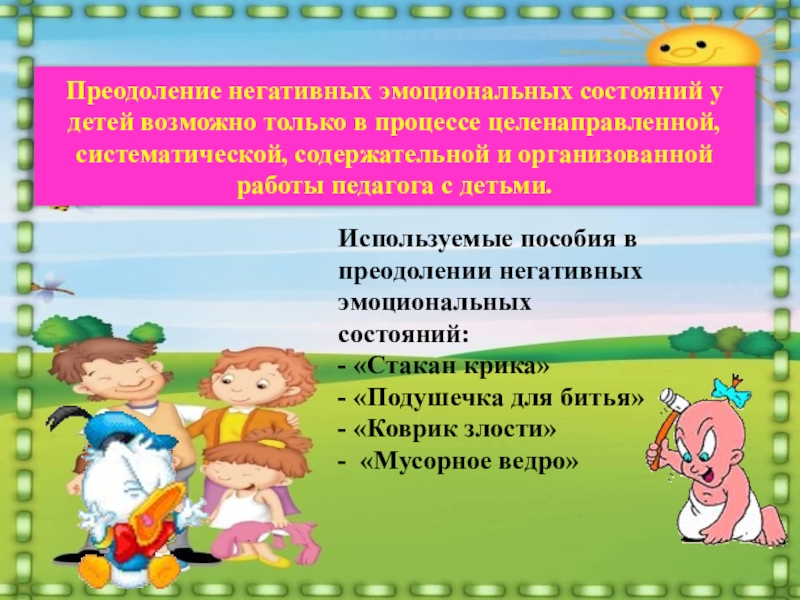 Преодоление негативных эмоциональных состояний у детей возможно только в процессе целенаправленной, систематической, содержательной и организованной работы педагога с детьми.

Используемые пособия в преодолении негативных эмоциональных состояний:
- «Стакан крика»
- «Подушечка для битья»
- «Коврик злости»
- «Мусорное ведро»